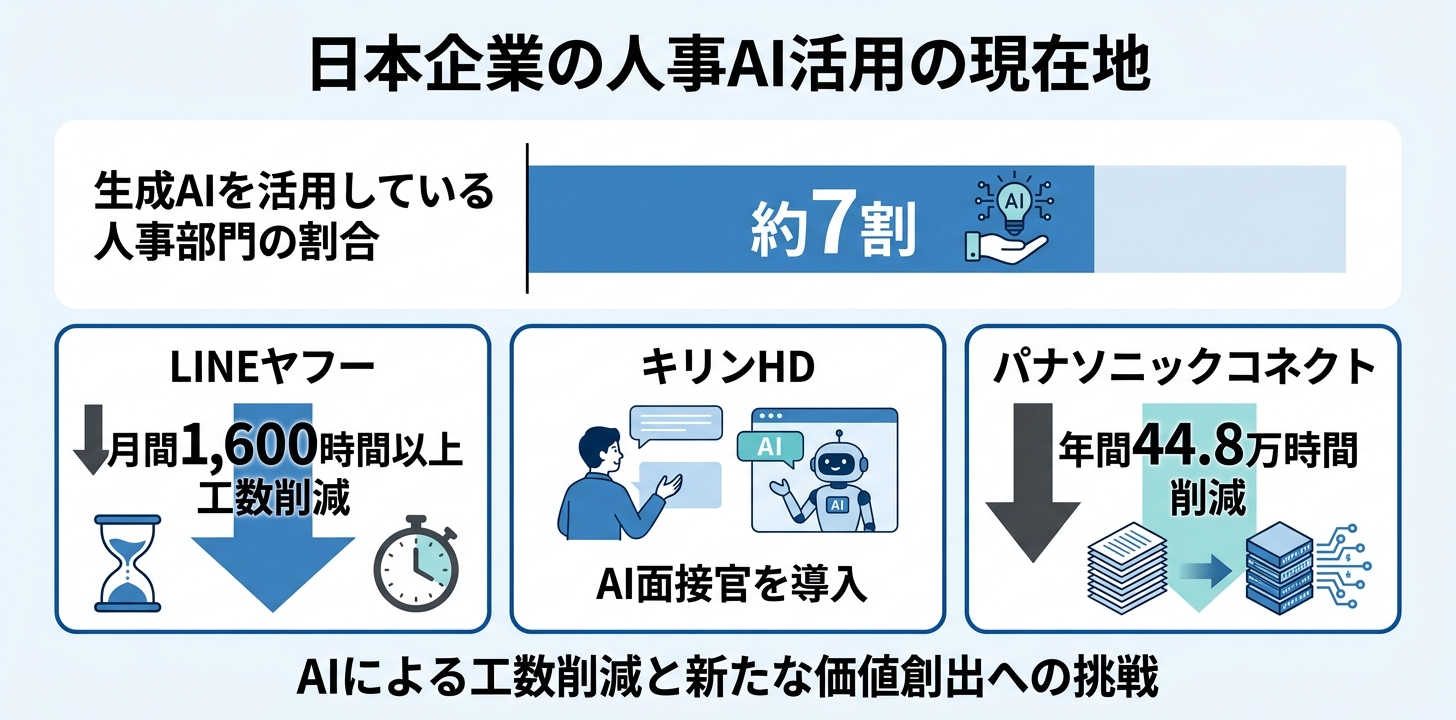 日本企業の人事AI活用の現在地

生成AIを活用している人事部門の割合

約7割

AI

LINEヤフー

月間1,600時間以上工数削減

キリンHD

AI

AI

AI面接官を導入

パナソニックコネクト

年間44.8万時間削減

AIによる工数削減と新たな価値創出への挑戦